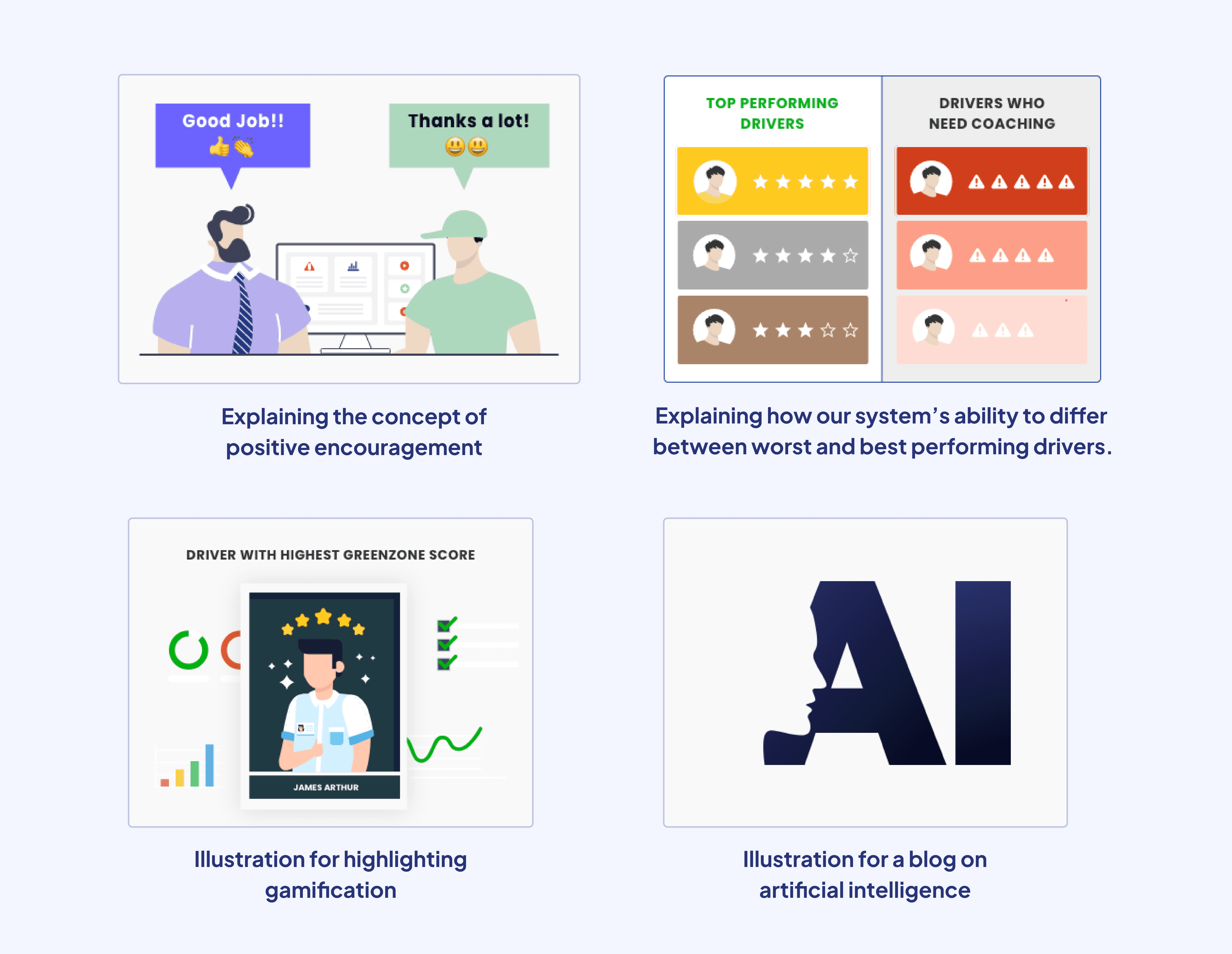 Good Job!! 👍👏

Thanks a lot! 😃😃

Explaining the concept of positive encouragement

TOP PERFORMING DRIVERS

DRIVERS WHO NEED COACHING

Explaining how our system's ability to differ between worst and best performing drivers.

DRIVER WITH HIGHEST GREENZONE SCORE

JAMES ARTHUR

Illustration for highlighting gamification

AI

Illustration for a blog on artificial intelligence